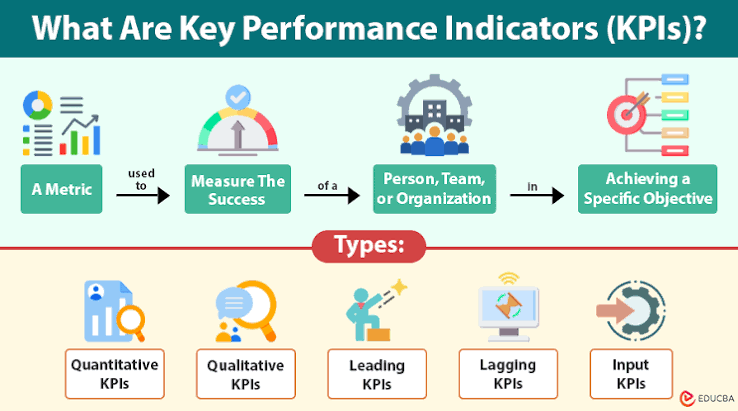 What Are Key Performance Indicators (KPIs)?

A Metric

used to

Measure The Success

of a

Person, Team, or Organization

in

Achieving a Specific Objective

Types:

Quantitative KPIs

Qualitative KPIs

Leading KPIs

Lagging KPIs

Input KPIs

EDUCBA